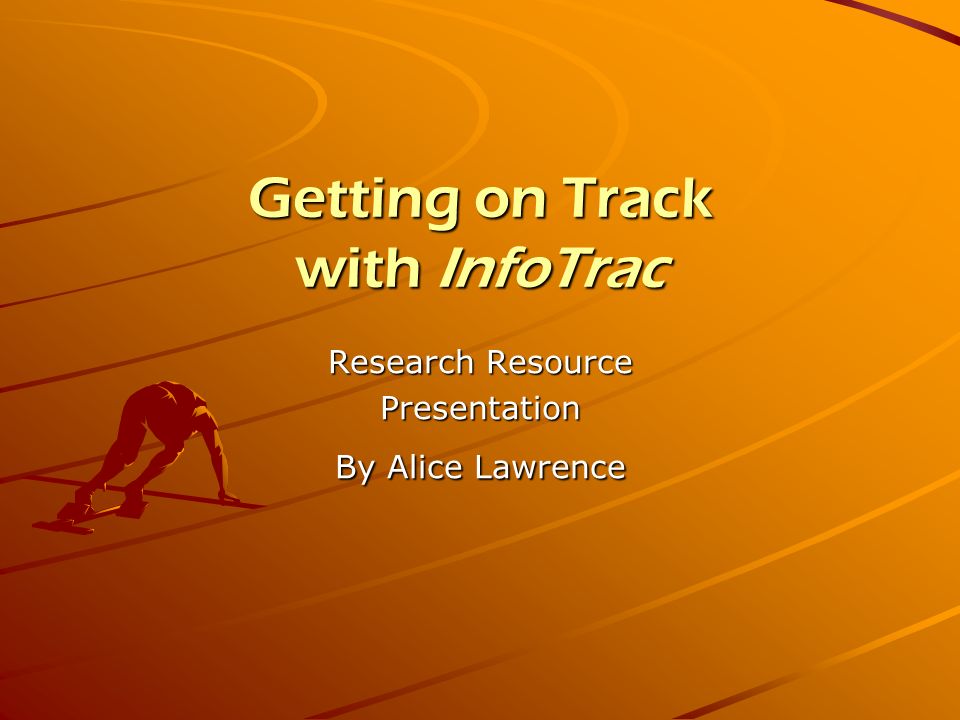 Getting on Track with InfoTrac

Research Resource Presentation

By Alice Lawrence